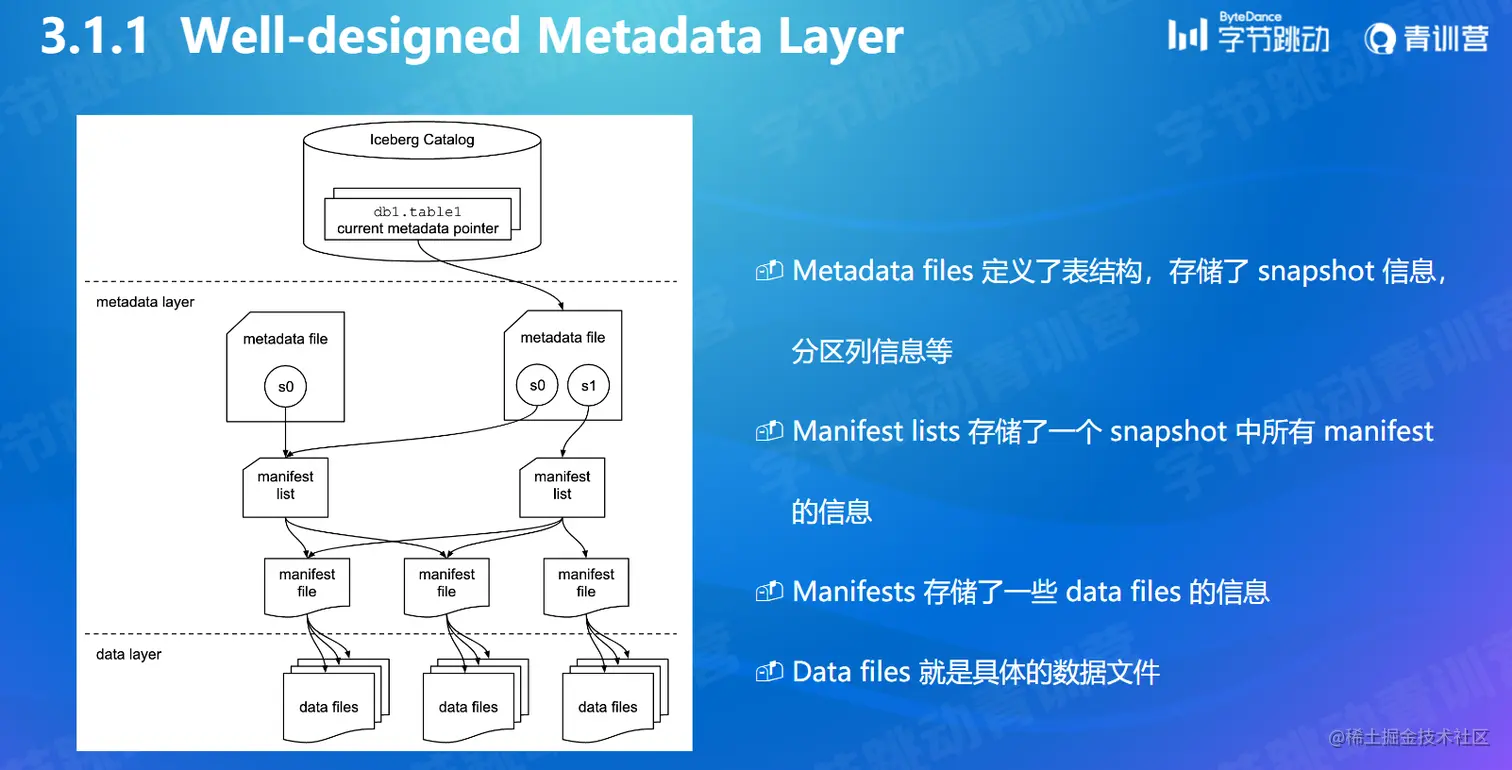 3.1.1 Well-designed Metadata Layer

ByteDance 字节跳动 青训营

Iceberg Catalog

db1.table1
current metadata pointer

metadata layer

metadata file

s0

metadata file

s0 s1

manifest list

manifest list

manifest file

manifest file

manifest file

data layer

data files

data files

data files

Metadata files 定义了表结构，存储了 snapshot 信息，分区列信息等

Manifest lists 存储了一个 snapshot 中所有 manifest 的信息

Manifests 存储了一些 data files 的信息

Data files 就是具体的数据文件

@稀土掘金技术社区